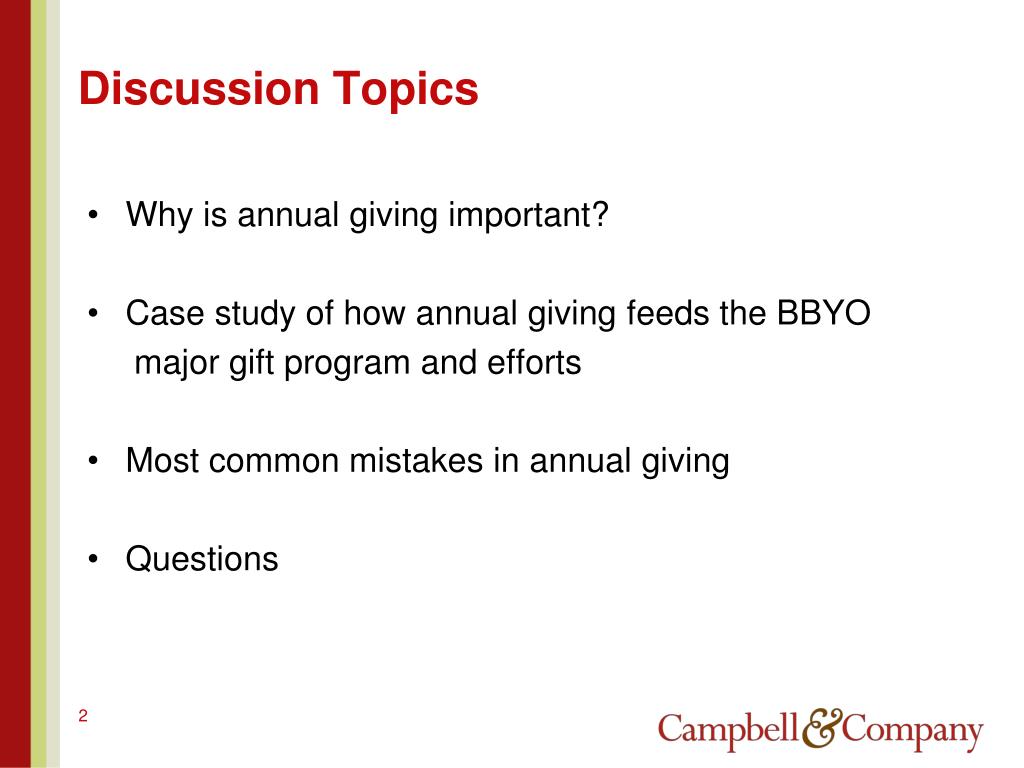 Discussion Topics

• Why is annual giving important?

• Case study of how annual giving feeds the BBYO major gift program and efforts

• Most common mistakes in annual giving

• Questions

2

Campbell & Company